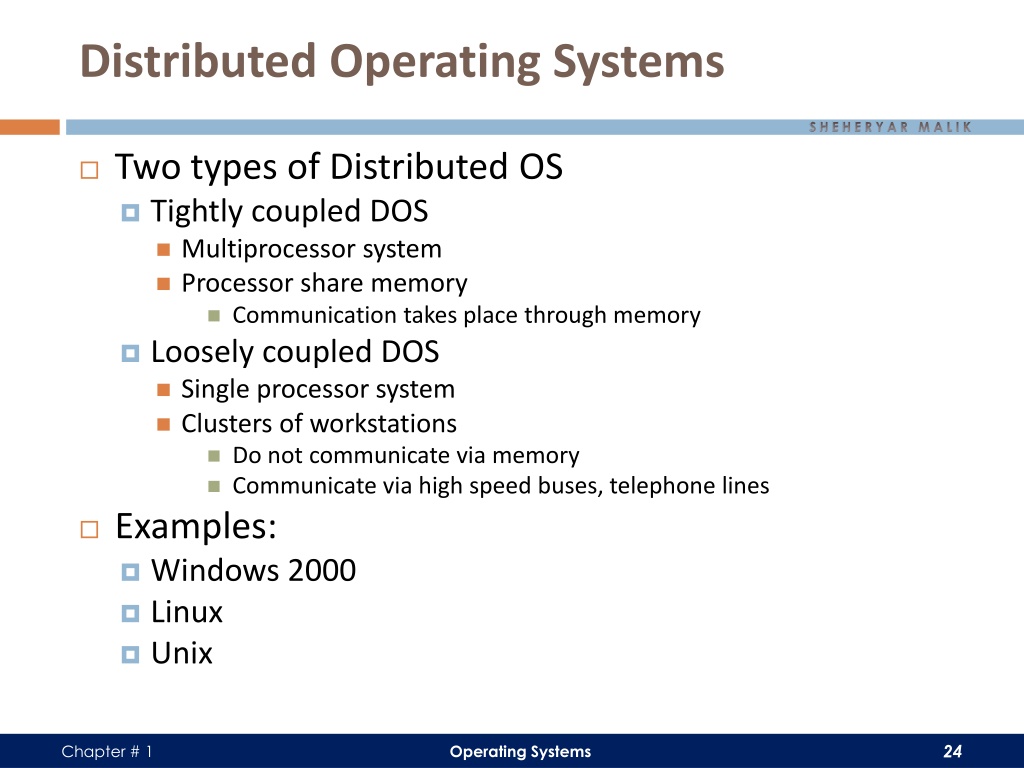 Distributed Operating Systems

SHEHERYAR MALIK

Two types of Distributed OS
Tightly coupled DOS
Multiprocessor system
Processor share memory
Communication takes place through memory
Loosely coupled DOS
Single processor system
Clusters of workstations
Do not communicate via memory
Communicate via high speed buses, telephone lines
Examples:
Windows 2000
Linux
Unix

Chapter # 1
Operating Systems
24